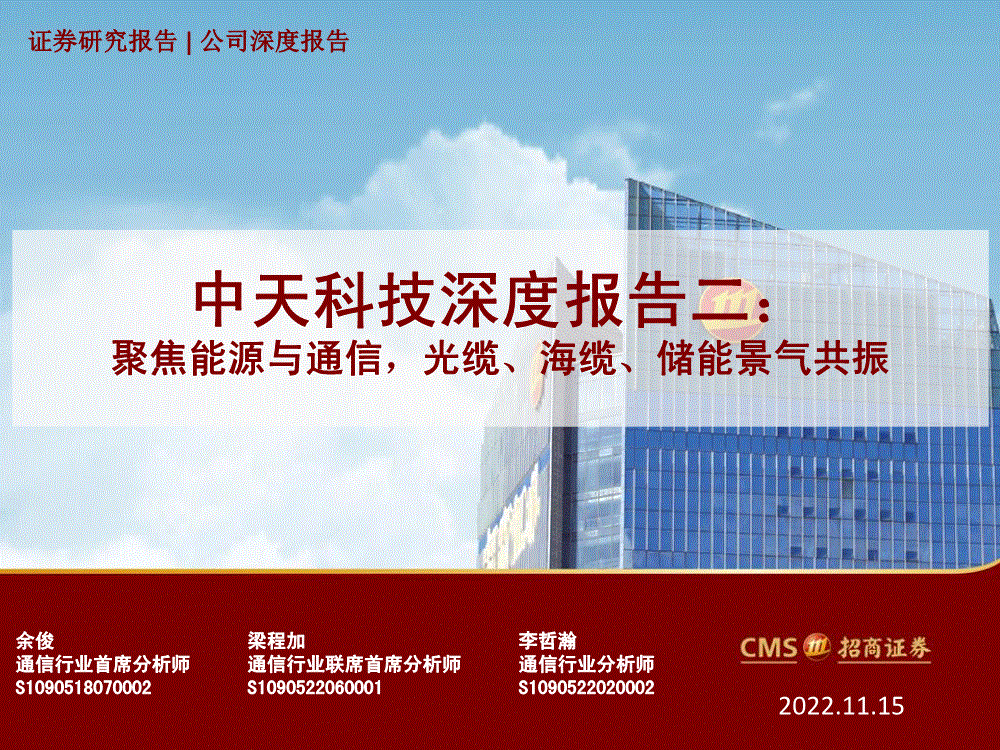 证券研究报告 | 公司深度报告

中天科技深度报告二：
聚焦能源与通信，光缆、海缆、储能景气共振

余俊
通信行业首席分析师
S1090518070002

梁程加
通信行业联席首席分析师
S1090522060001

李哲瀚
通信行业分析师
S1090522020002

CMS 招商证券

2022.11.15